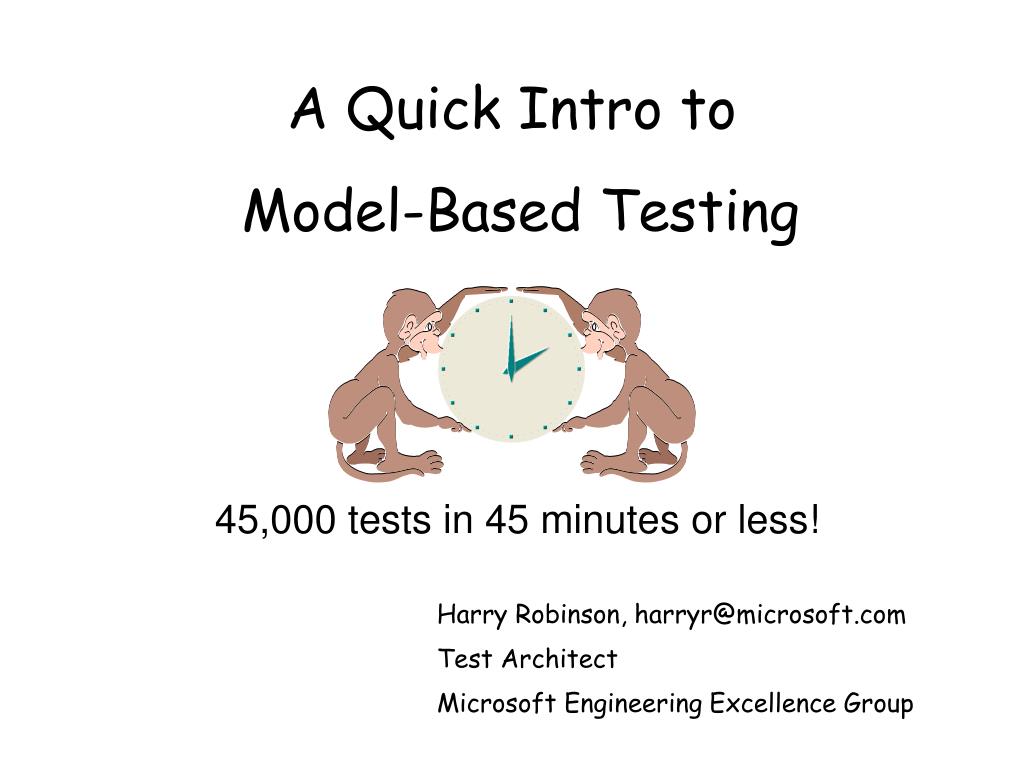 A Quick Intro to

Model-Based Testing

45,000 tests in 45 minutes or less!

Harry Robinson, harryr@microsoft.com

Test Architect

Microsoft Engineering Excellence Group